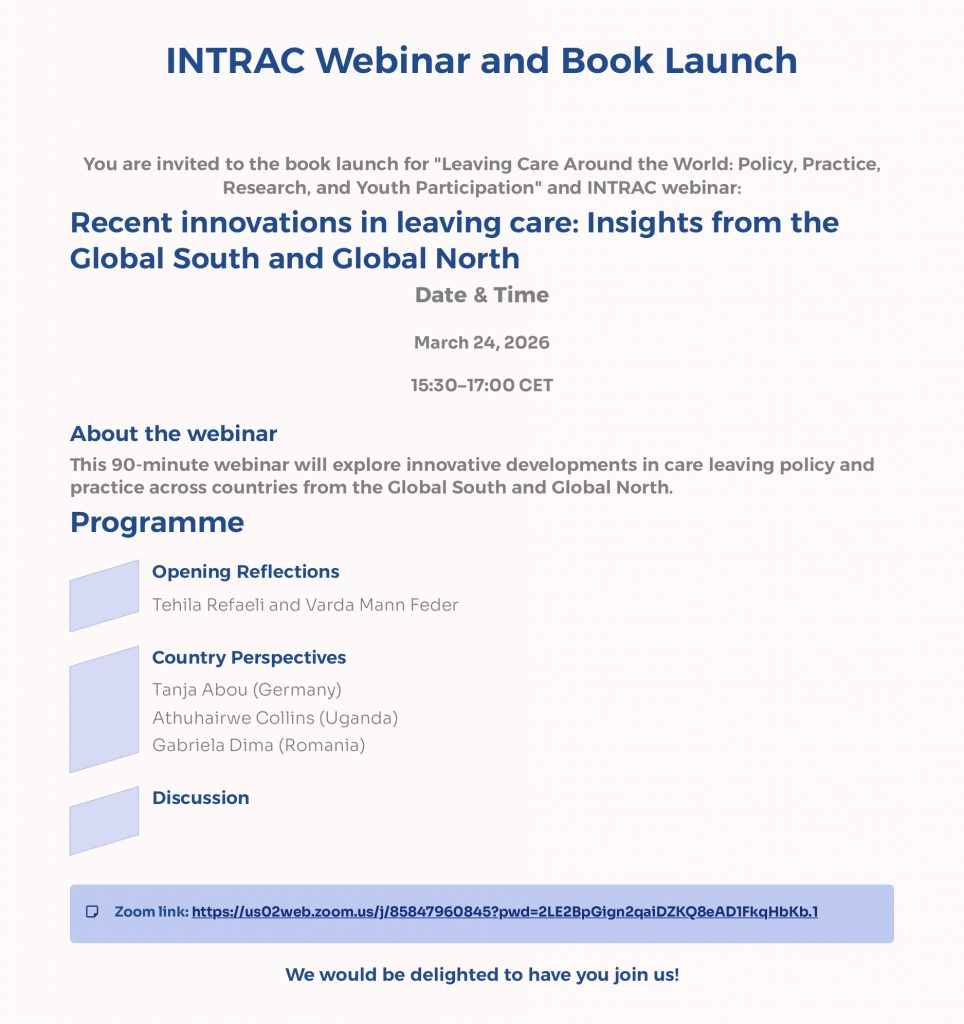 INTRAC Webinar and Book Launch

You are invited to the book launch for "Leaving Care Around the World: Policy, Practice, Research, and Youth Participation" and INTRAC webinar:

Recent innovations in leaving care: Insights from the Global South and Global North

Date & Time

March 24, 2026

15:30–17:00 CET

About the webinar

This 90-minute webinar will explore innovative developments in care leaving policy and practice across countries from the Global South and Global North.

Programme

Opening Reflections

Tehila Refaeli and Varda Mann Feder

Country Perspectives

Tanja Abou (Germany)

Athuhairwe Collins (Uganda)

Gabriela Dima (Romania)

Discussion

Zoom link: https://us02web.zoom.us/j/85847960845?pwd=2LE2BpGign2qaiDZKQ8eAD1FkqHbKb.1

We would be delighted to have you join us!